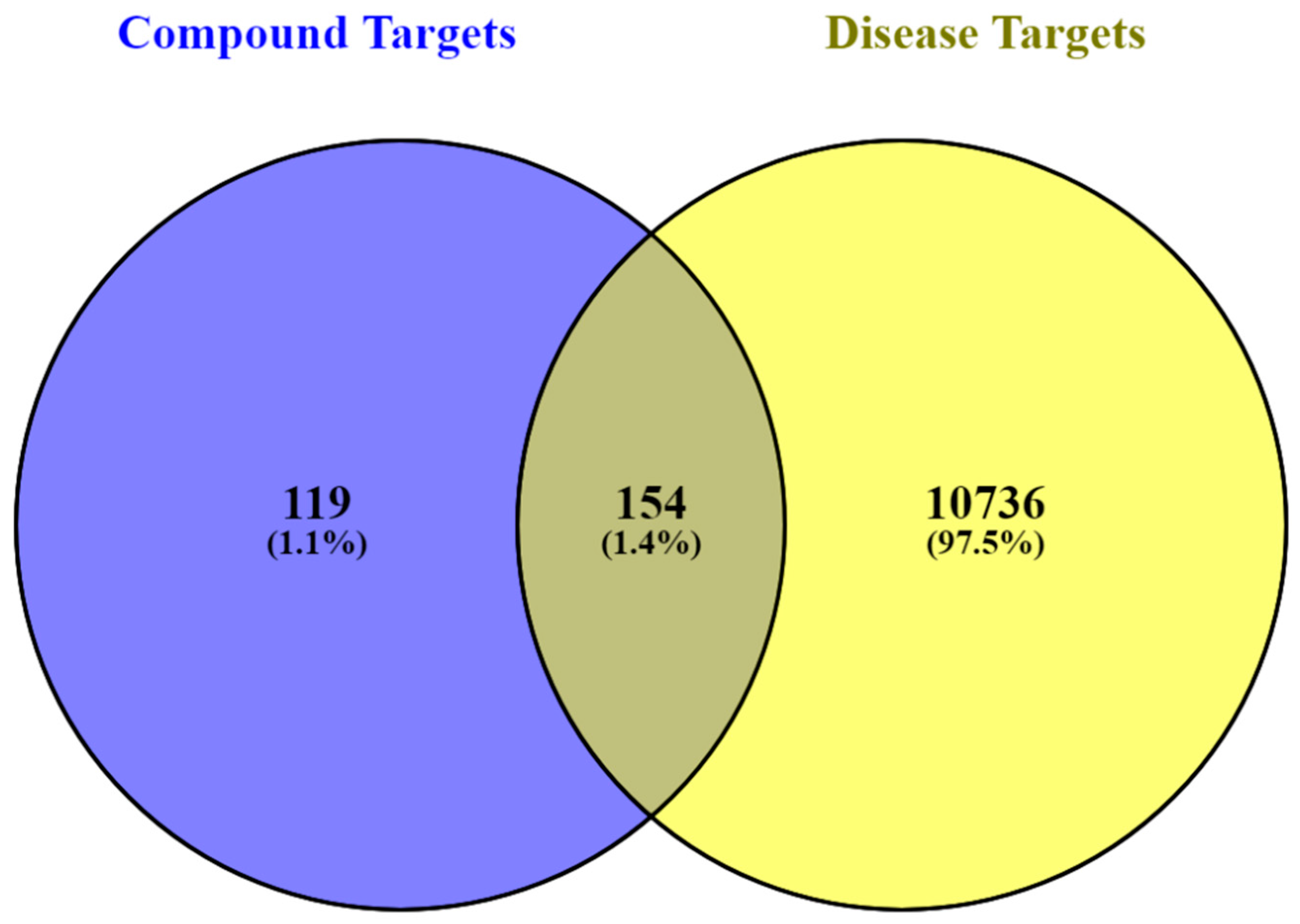 Compound Targets

Disease Targets

119
(1.1%)

154
(1.4%)

10736
(97.5%)